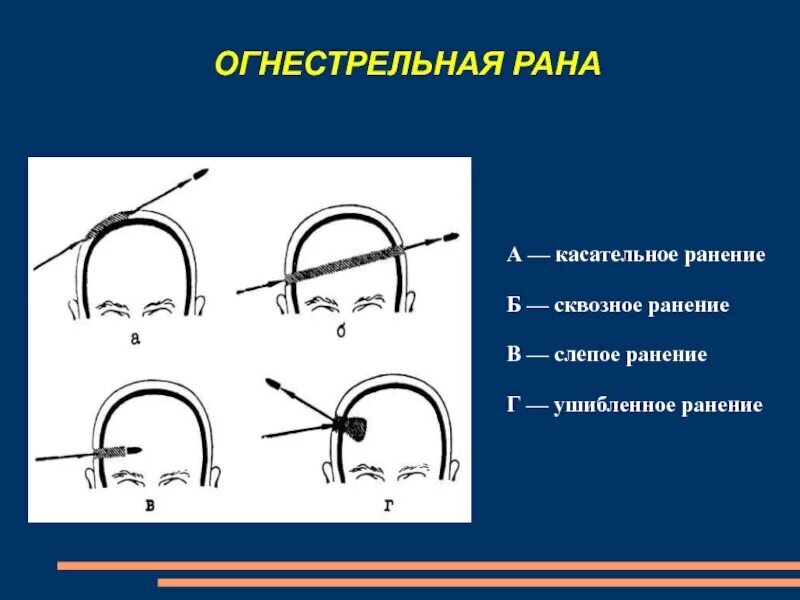 ОГНЕСТРЕЛЬНАЯ РАНА

а

б

в

г

А — касательное ранение

Б — сквозное ранение

В — слепое ранение

Г — ушибленное ранение